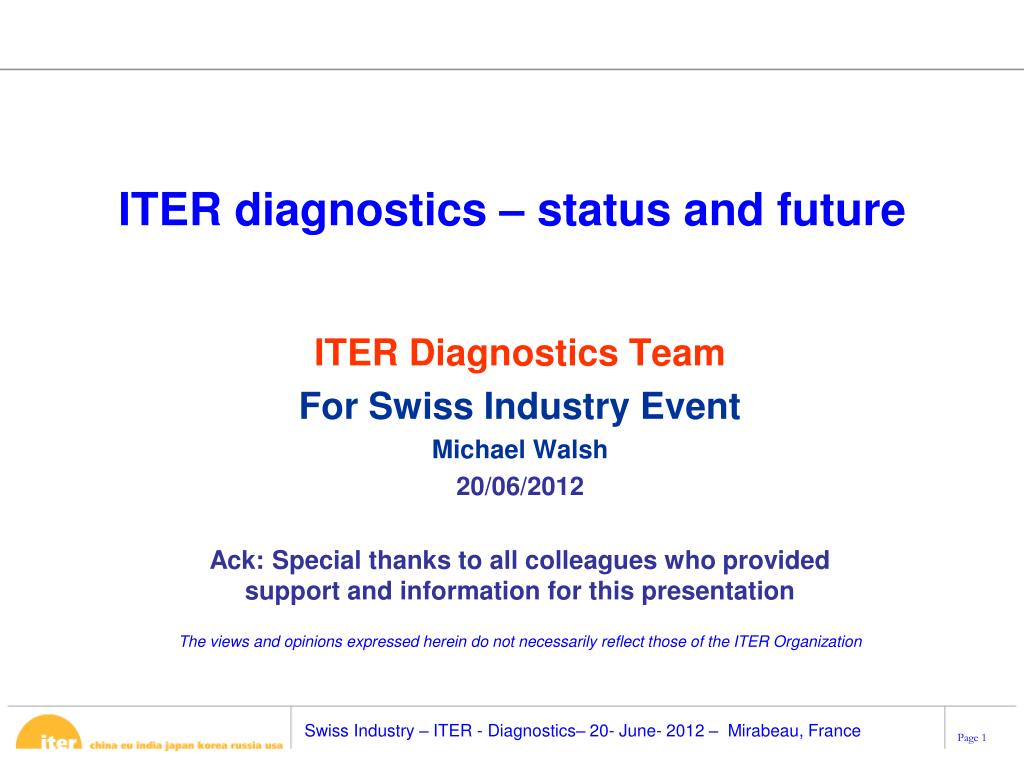 ITER diagnostics – status and future

ITER Diagnostics Team
For Swiss Industry Event
Michael Walsh
20/06/2012

Ack: Special thanks to all colleagues who provided support and information for this presentation

The views and opinions expressed herein do not necessarily reflect those of the ITER Organization

iter china eu india japan korea russia usa

Swiss Industry – ITER - Diagnostics– 20- June- 2012 – Mirabeau, France

Page 1